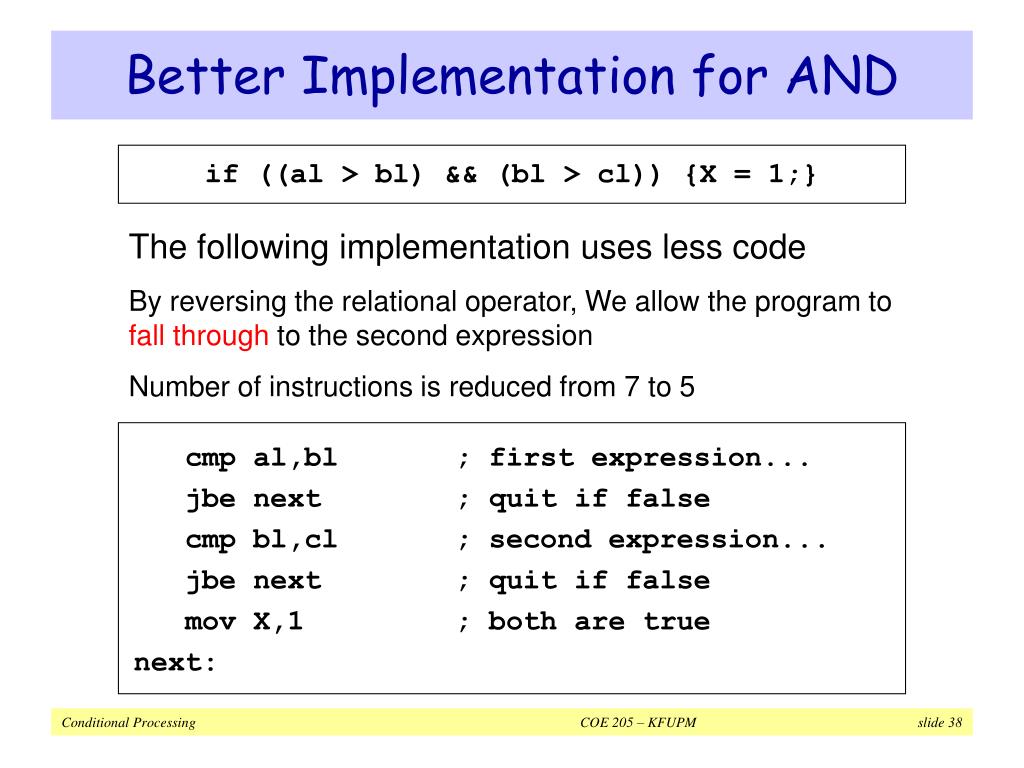 Better Implementation for AND

if ((al > bl) && (bl > cl)) {X = 1;}

The following implementation uses less code

By reversing the relational operator, We allow the program to fall through to the second expression

Number of instructions is reduced from 7 to 5

cmp al,bl ; first expression...
jbe next ; quit if false
cmp bl,cl ; second expression...
jbe next ; quit if false
mov X,1 ; both are true
next:

Conditional Processing

COE 205 – KFUPM

slide 38